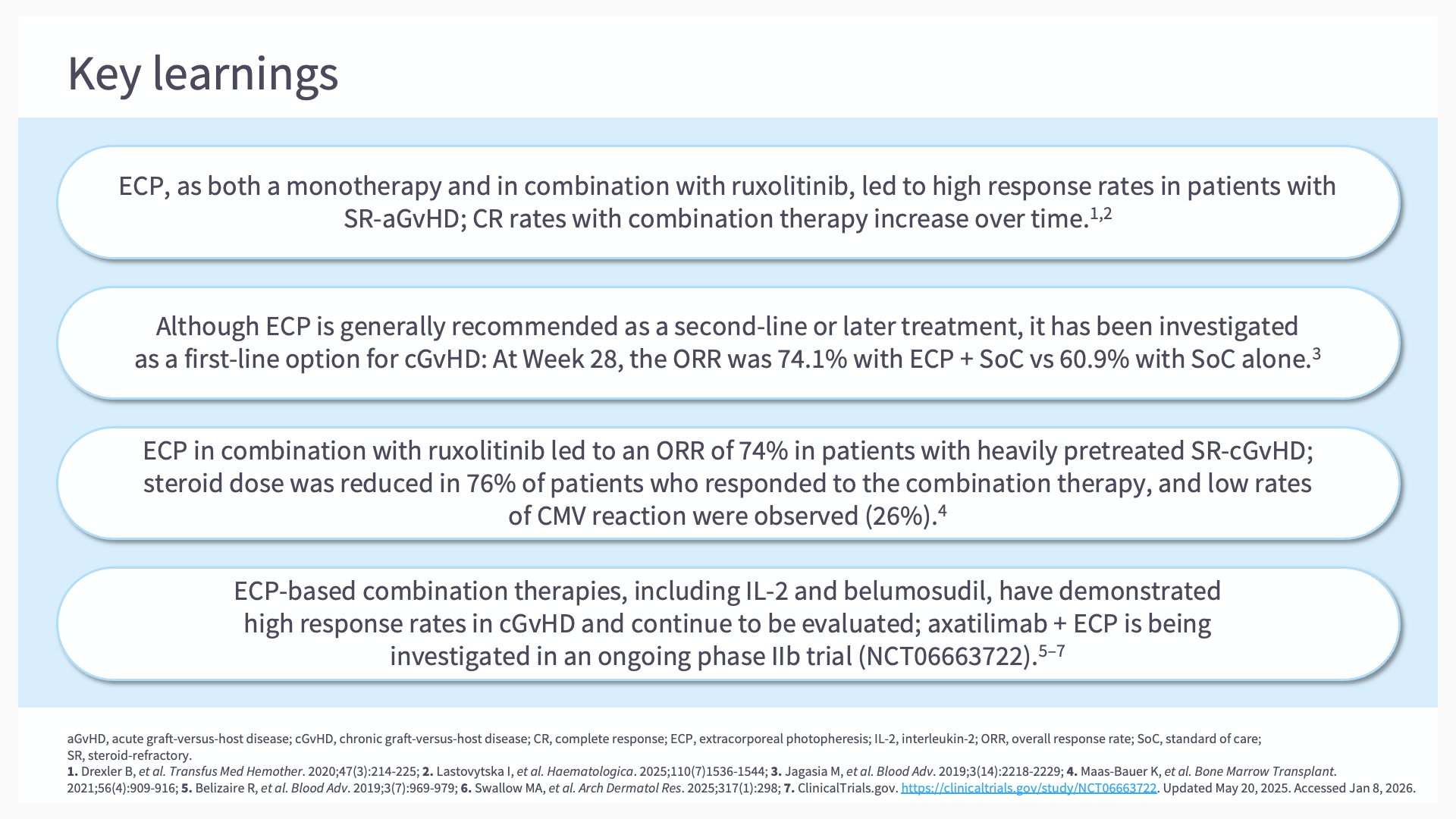 Key learnings

ECP, as both a monotherapy and in combination with ruxolitinib, led to high response rates in patients with SR-aGvHD; CR rates with combination therapy increase over time.$^{1,2}$

Although ECP is generally recommended as a second-line or later treatment, it has been investigated as a first-line option for cGvHD: At Week 28, the ORR was 74.1% with ECP + SoC vs 60.9% with SoC alone.$^{3}$

ECP in combination with ruxolitinib led to an ORR of 74% in patients with heavily pretreated SR-cGvHD; steroid dose was reduced in 76% of patients who responded to the combination therapy, and low rates of CMV reaction were observed (26%).$^{4}$

ECP-based combination therapies, including IL-2 and belumosudil, have demonstrated high response rates in cGvHD and continue to be evaluated; axatilimab + ECP is being investigated in an ongoing phase IIb trial (NCT06663722).$^{5–7}$

aGvHD, acute graft-versus-host disease; cGvHD, chronic graft-versus-host disease; CR, complete response; ECP, extracorporeal photopheresis; IL-2, interleukin-2; ORR, overall response rate; SoC, standard of care; SR, steroid-refractory.
1. Drexler B, et al. Transfus Med Hemother. 2020;47(3):214-225; 2. Lastovytska I, et al. Haematologica. 2025;110(7)1536-1544; 3. Jagasia M, et al. Blood Adv. 2019;3(14):2218-2229; 4. Maas-Bauer K, et al. Bone Marrow Transplant. 2021;56(4):909-916; 5. Belizaire R, et al. Blood Adv. 2019;3(7):969-979; 6. Swallow MA, et al. Arch Dermatol Res. 2025;317(1):298; 7. ClinicalTrials.gov. https://clinicaltrials.gov/study/NCT06663722. Updated May 20, 2025. Accessed Jan 8, 2026.